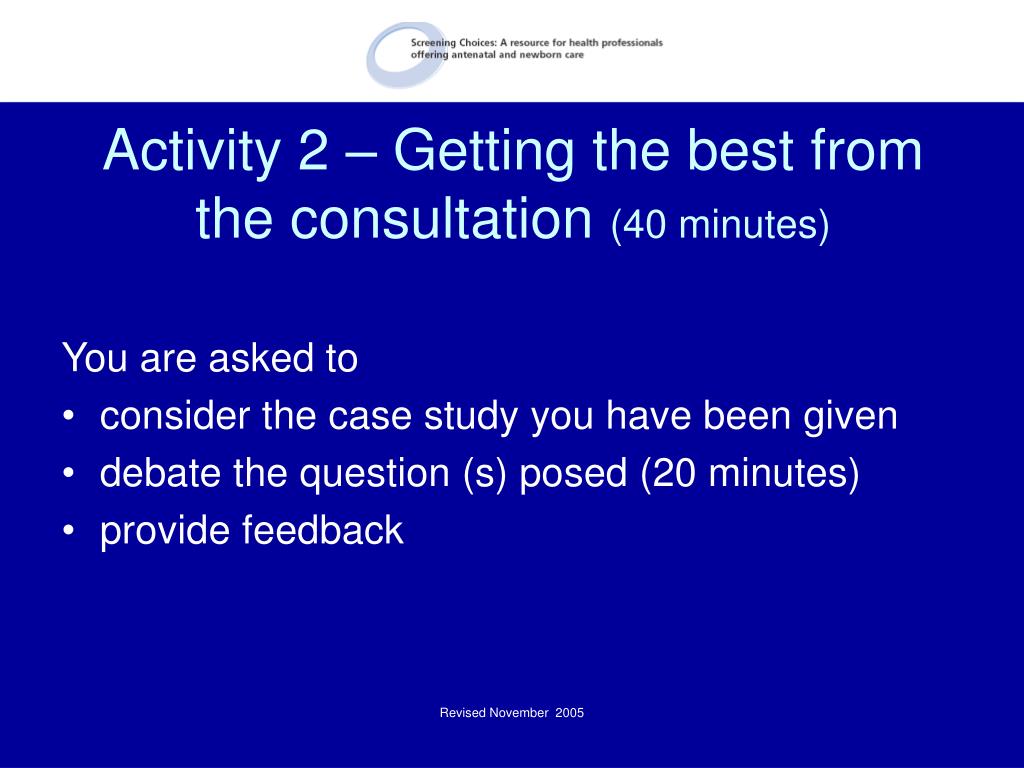 Screening Choices: A resource for health professionals offering antenatal and newborn care

Activity 2 – Getting the best from the consultation (40 minutes)

You are asked to
• consider the case study you have been given
• debate the question (s) posed (20 minutes)
• provide feedback

Revised November 2005